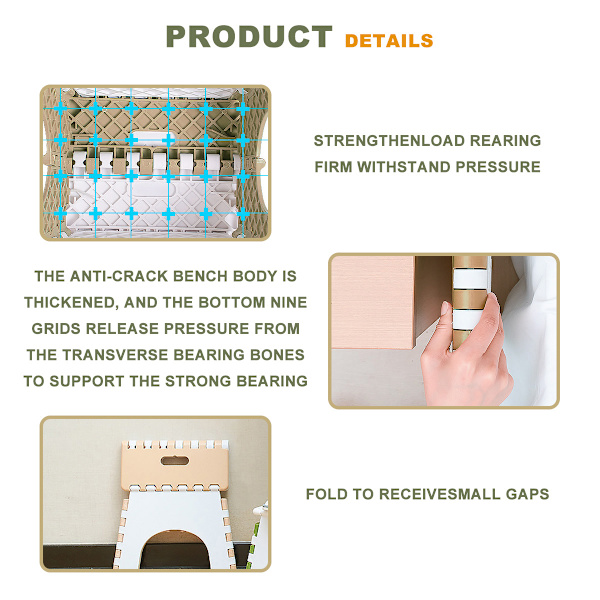 PRODUCT DETAILS

STRENGTHENLOAD REARING
FIRM WITHSTAND PRESSURE

THE ANTI-CRACK BENCH BODY IS THICKENED, AND THE BOTTOM NINE GRIDS RELEASE PRESSURE FROM THE TRANSVERSE BEARING BONES TO SUPPORT THE STRONG BEARING

FOLD TO RECEIVESMALL GAPS